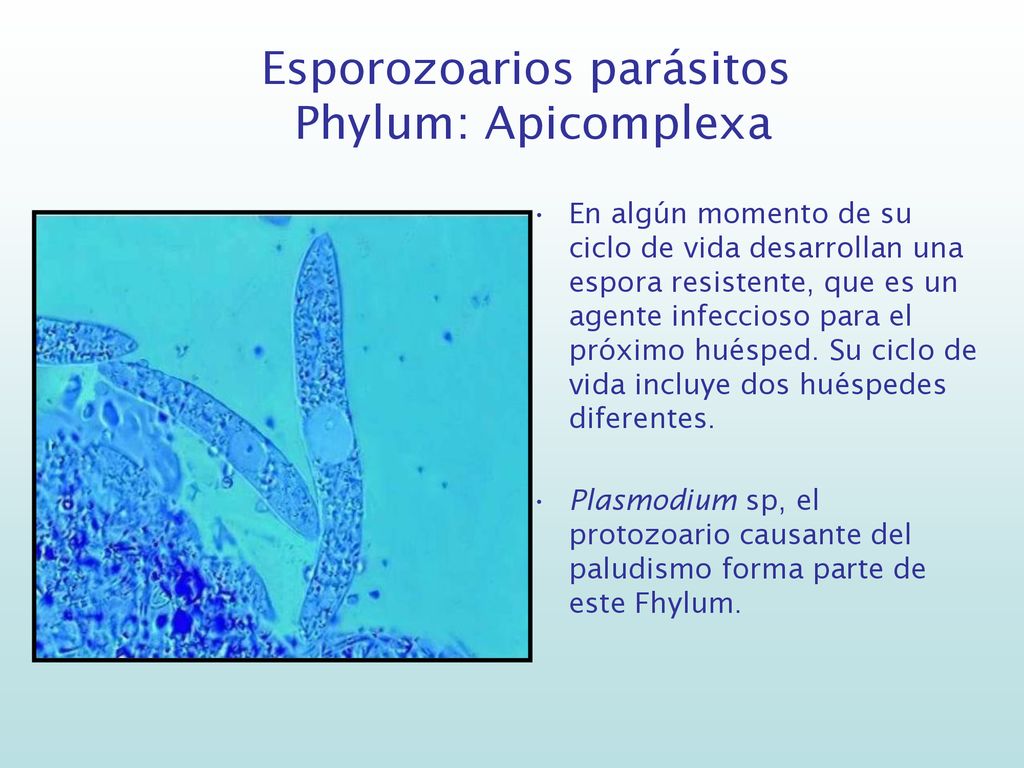 Esporozoarios parásitos
Phylum: Apicomplexa

• En algún momento de su ciclo de vida desarrollan una espora resistente, que es un agente infeccioso para el próximo huésped. Su ciclo de vida incluye dos huéspedes diferentes.

• Plasmodium sp, el protozoario causante del paludismo forma parte de este Fhylum.